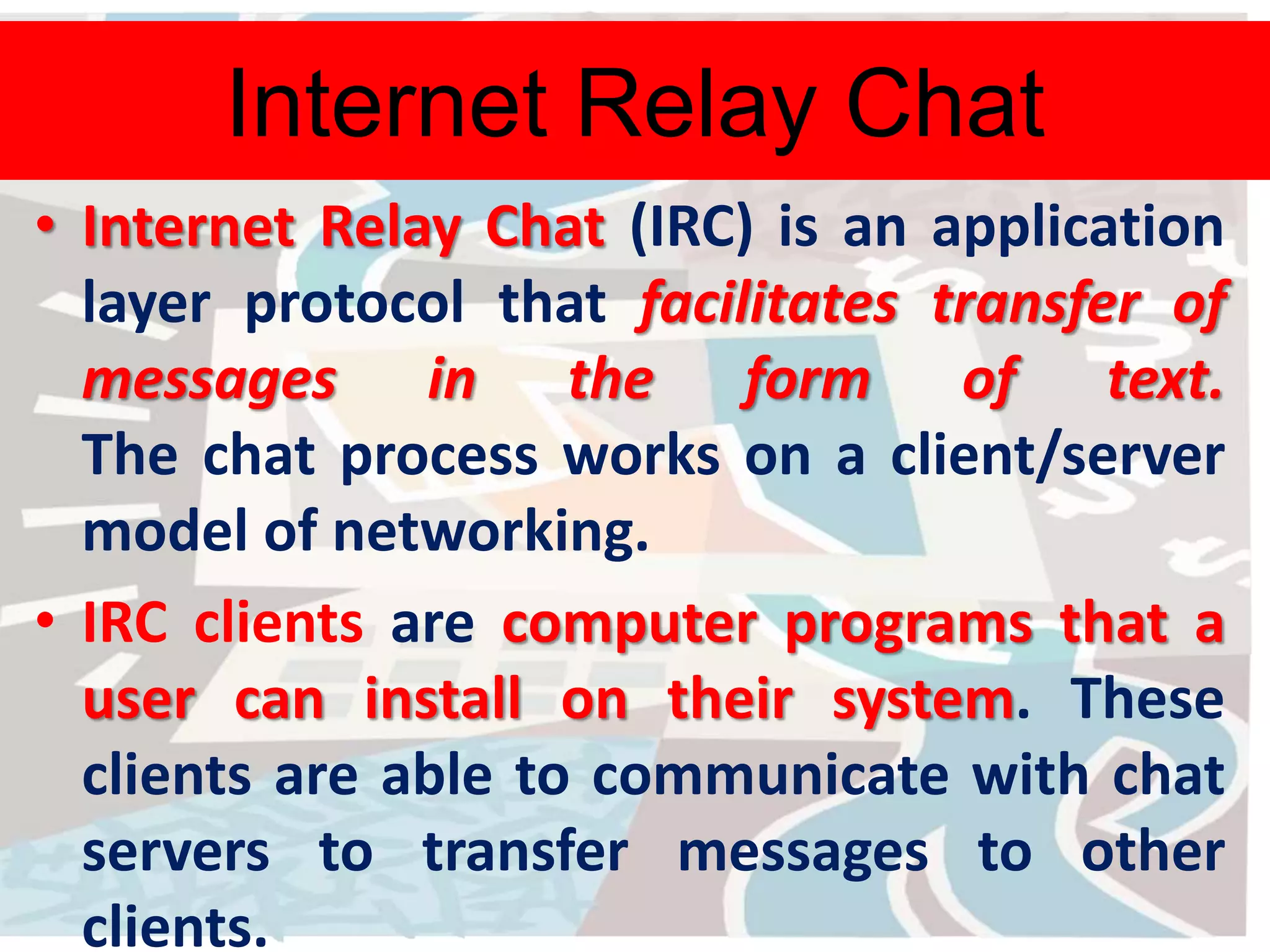 Internet Relay Chat

• Internet Relay Chat (IRC) is an application layer protocol that facilitates transfer of messages in the form of text. The chat process works on a client/server model of networking.

• IRC clients are computer programs that a user can install on their system. These clients are able to communicate with chat servers to transfer messages to other clients.